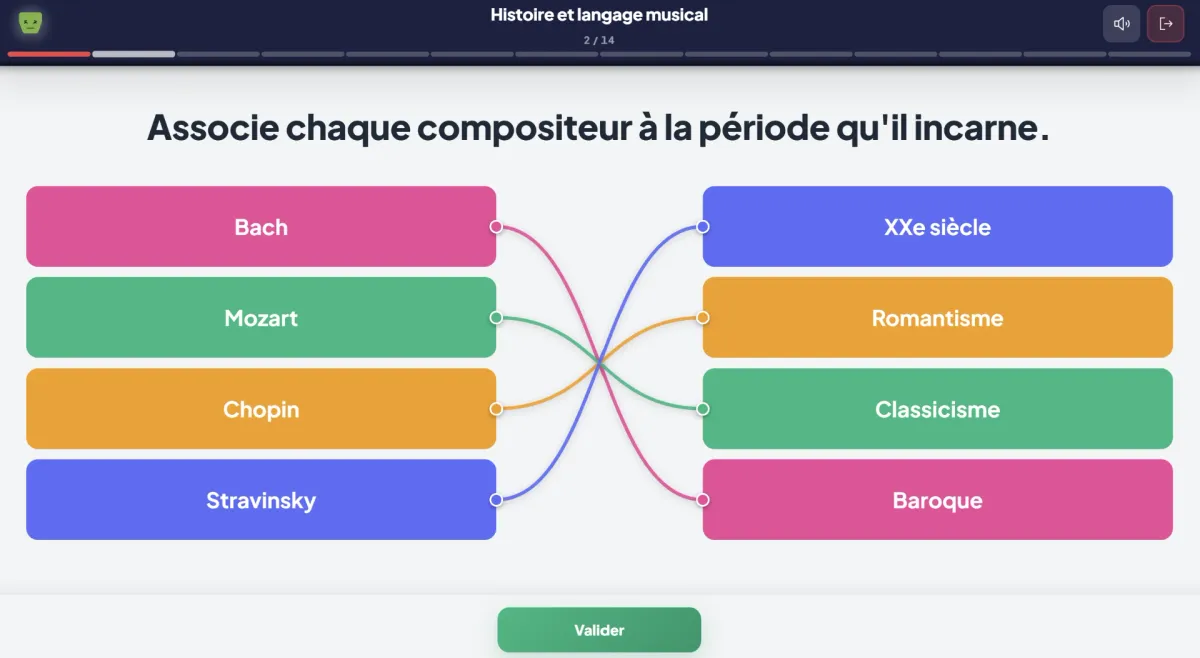 Histoire et langage musical
2 / 14

Associe chaque compositeur à la période qu'il incarne.

Bach
Mozart
Chopin
Stravinsky

XXe siècle
Romantisme
Classicisme
Baroque

Valider